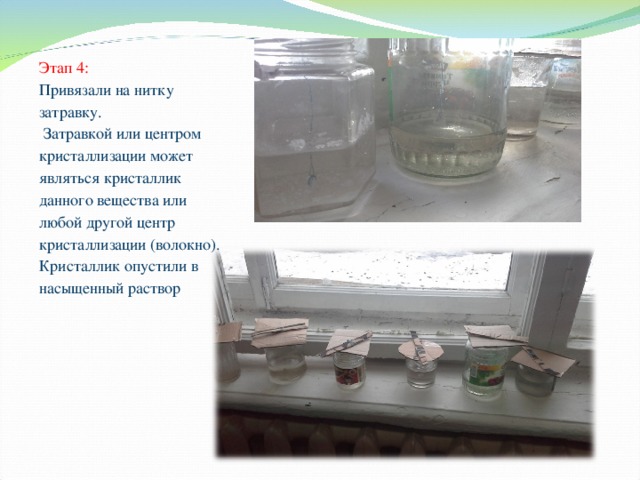 Этап 4:

Привязали на нитку затравку.

Затравкой или центром кристаллизации может являться кристаллик данного вещества или любой другой центр кристаллизации (волокно). Кристаллик опустили в насыщенный раствор